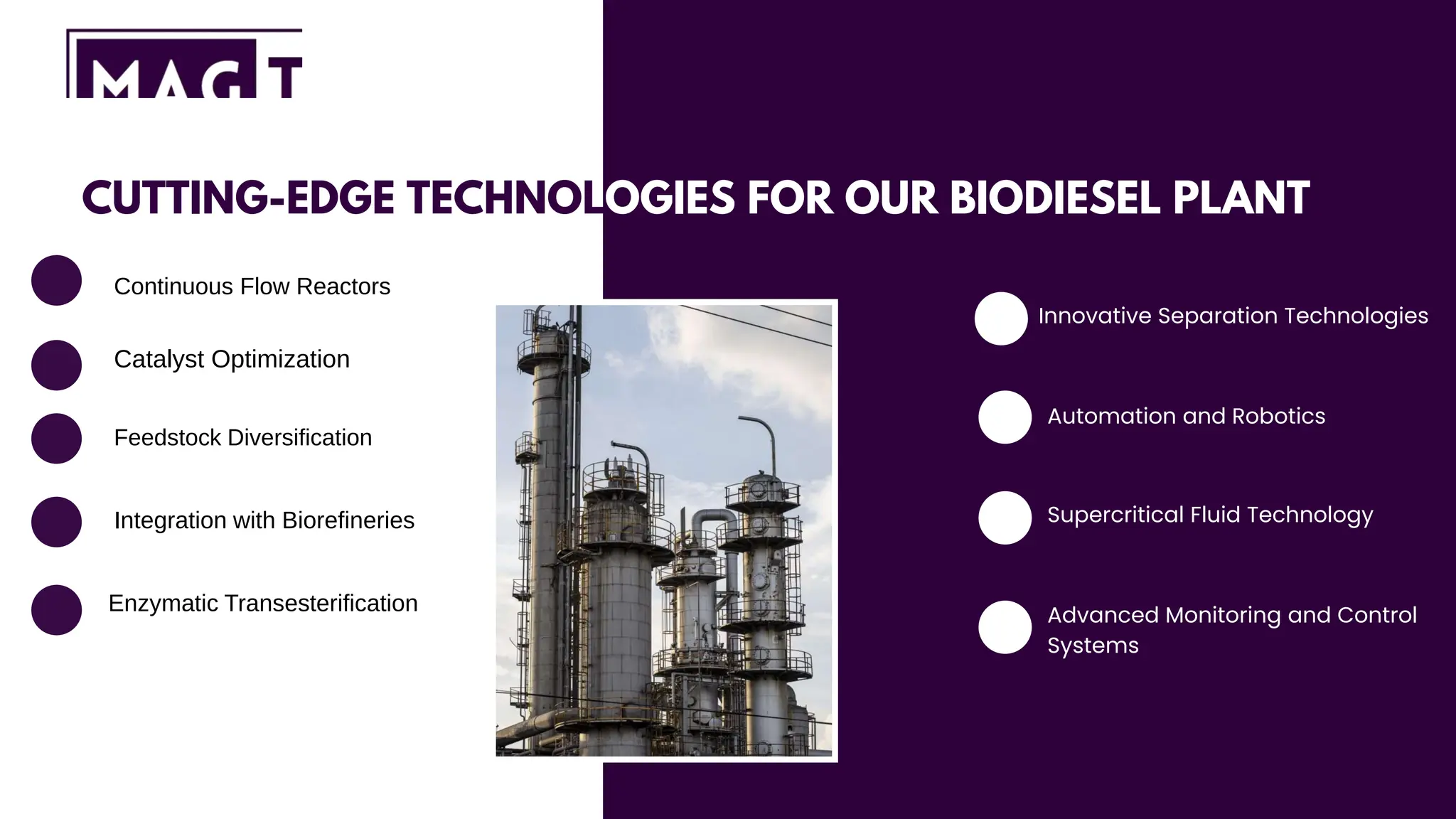 MAGT

CUTTING-EDGE TECHNOLOGIES FOR OUR BIODIESEL PLANT

Continuous Flow Reactors

Catalyst Optimization

Feedstock Diversification

Integration with Biorefineries

Enzymatic Transesterification

Innovative Separation Technologies

Automation and Robotics

Supercritical Fluid Technology

Advanced Monitoring and Control Systems